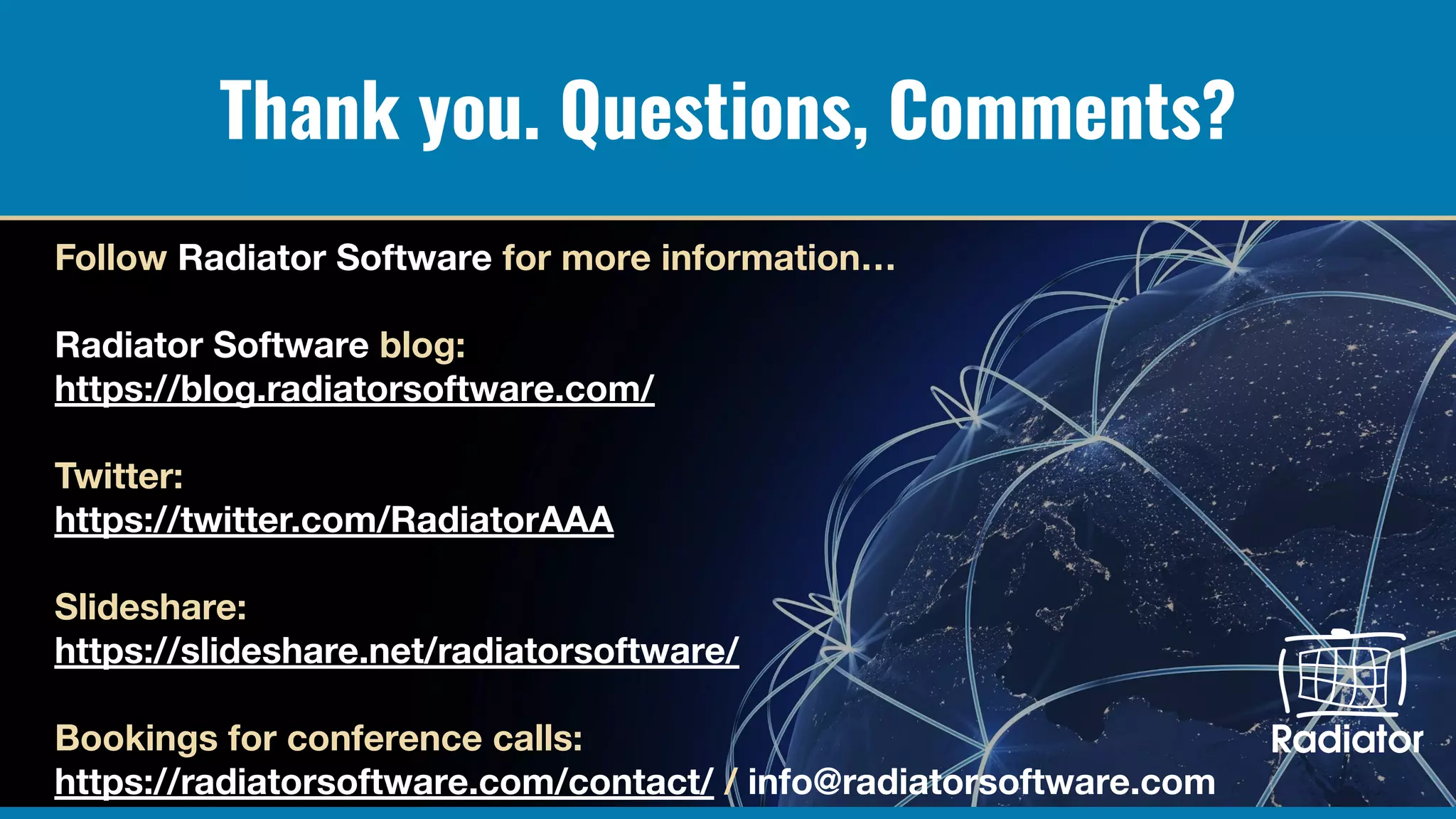 Thank you. Questions, Comments?

Follow Radiator Software for more information…

Radiator Software blog:
https://blog.radiatorsoftware.com/

Twitter:
https://twitter.com/RadiatorAAA

Slideshare:
https://slideshare.net/radiatorsoftware/

Bookings for conference calls:
https://radiatorsoftware.com/contact/ / info@radiatorsoftware.com

Radiator